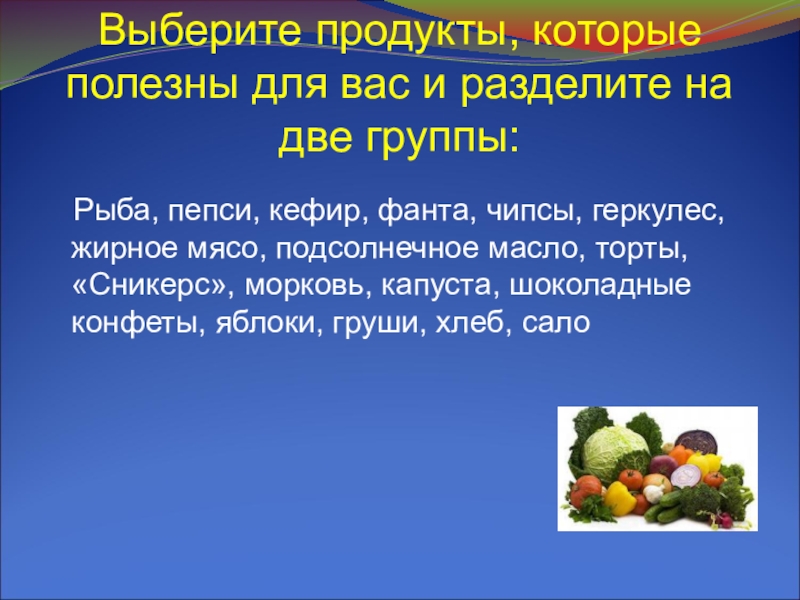 Выберите продукты, которые полезны для вас и разделите на две группы:

Рыба, пепси, кефир, фанта, чипсы, геркулес, жирное мясо, подсолнечное масло, торты, «Сникерс», морковь, капуста, шоколадные конфеты, яблоки, груши, хлеб, сало